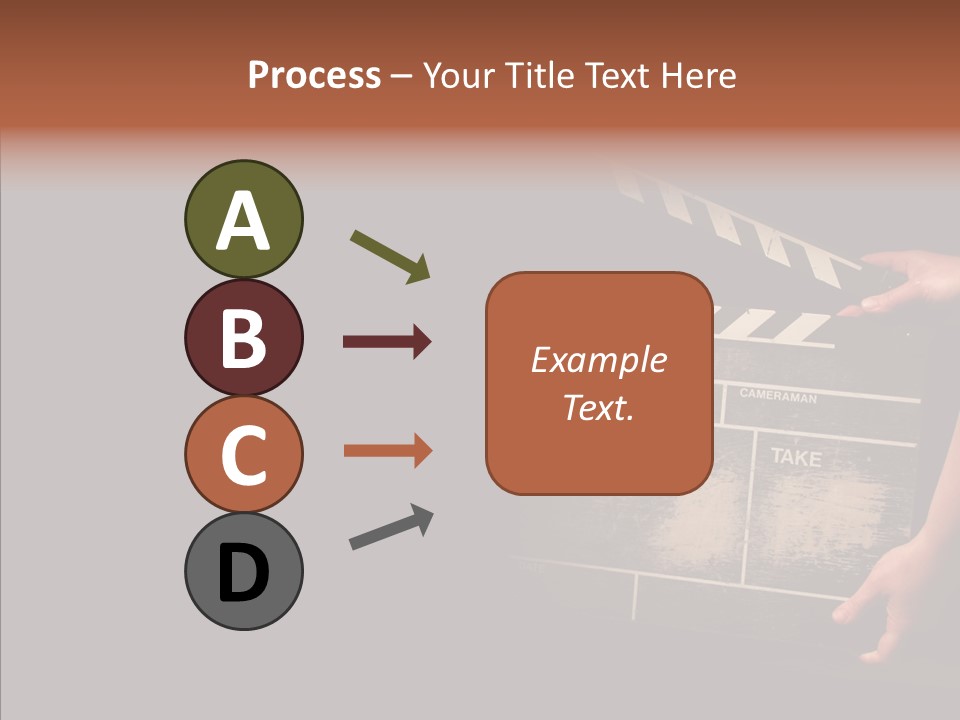 Process – Your Title Text Here

A

B

C

D

Example Text.

CAMERAMAN

TAKE